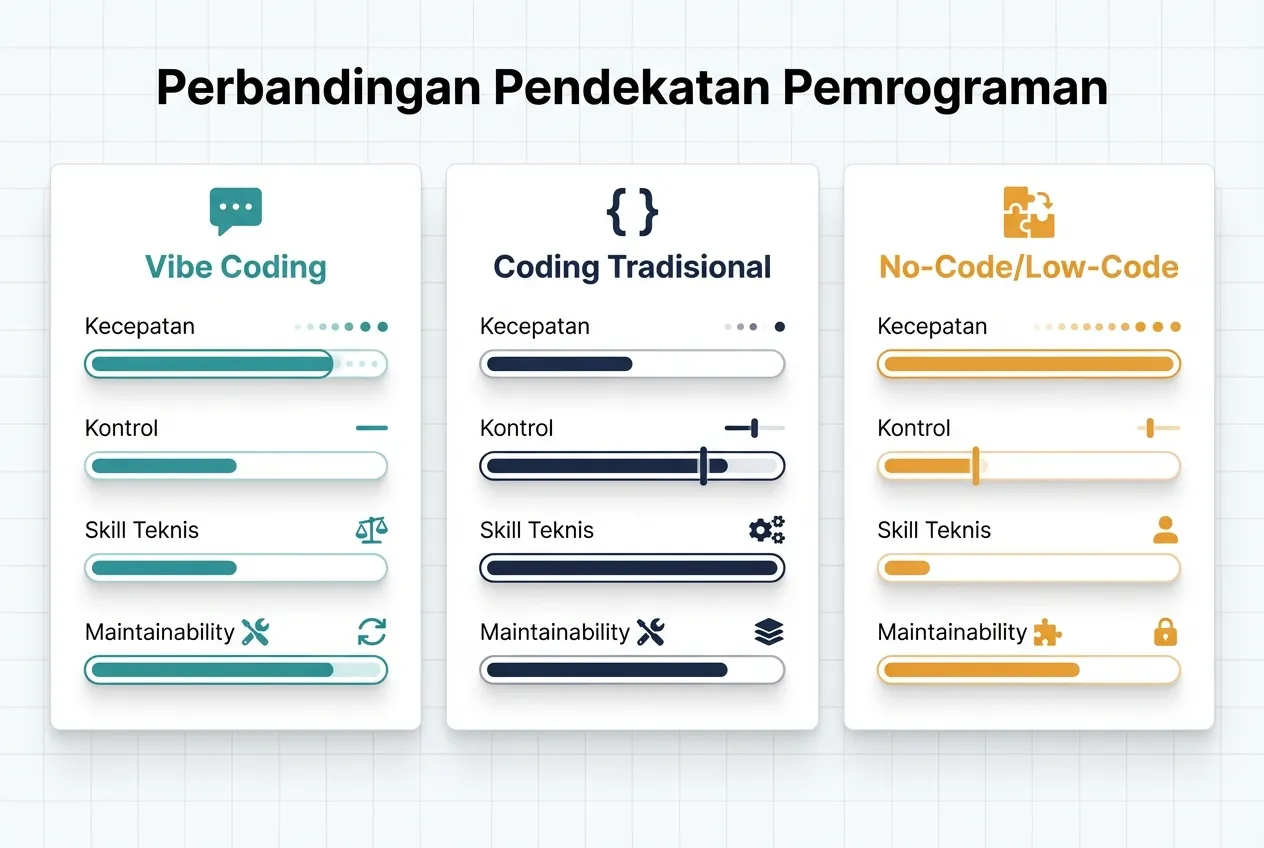 Perbandingan Pendekatan Pemrograman

Vibe Coding

Kecepatan

Kontrol

Skill Teknis

Maintainability

{ }

Coding Tradisional

Kecepatan

Kontrol

Skill Teknis

Maintainability

No-Code/Low-Code

Kecepatan

Kontrol

Skill Teknis

Maintainability